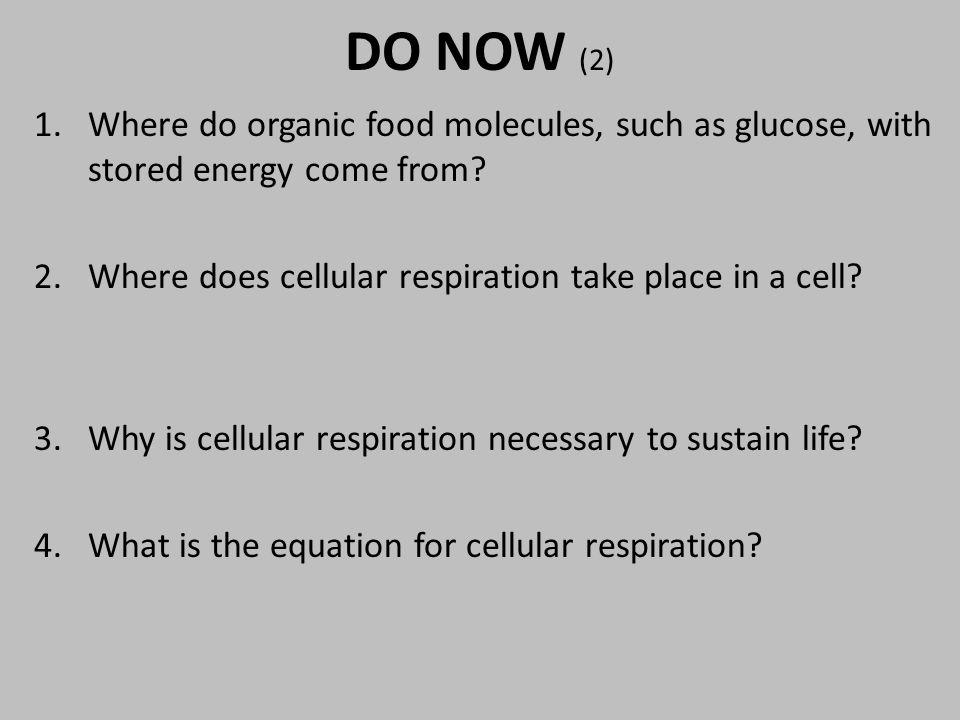 DO NOW (2)

1. Where do organic food molecules, such as glucose, with stored energy come from?

2. Where does cellular respiration take place in a cell?

3. Why is cellular respiration necessary to sustain life?

4. What is the equation for cellular respiration?